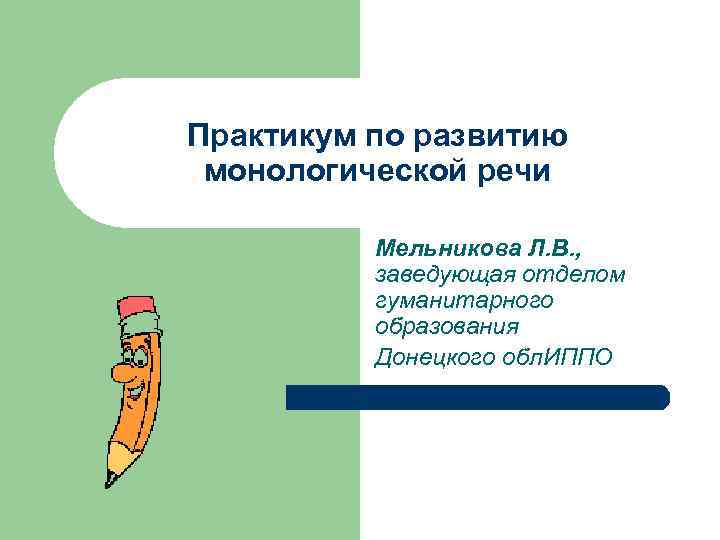 Практикум по развитию монологической речи

Мельникова Л.В., заведующая отделом гуманитарного образования

Донецкого облИППО